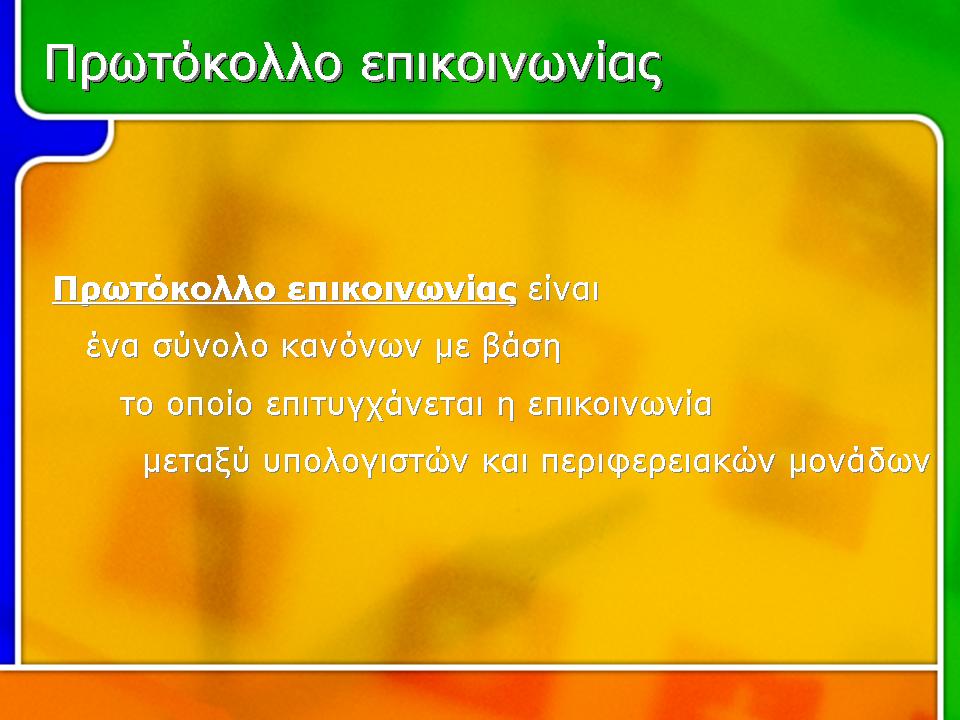 Πρωτόκολλο επικοινωνίας

Πρωτόκολλο επικοινωνίας είναι ένα σύνολο κανόνων με βάση το οποίο επιτυγχάνεται η επικοινωνία μεταξύ υπολογιστών και περιφερειακών μονάδων